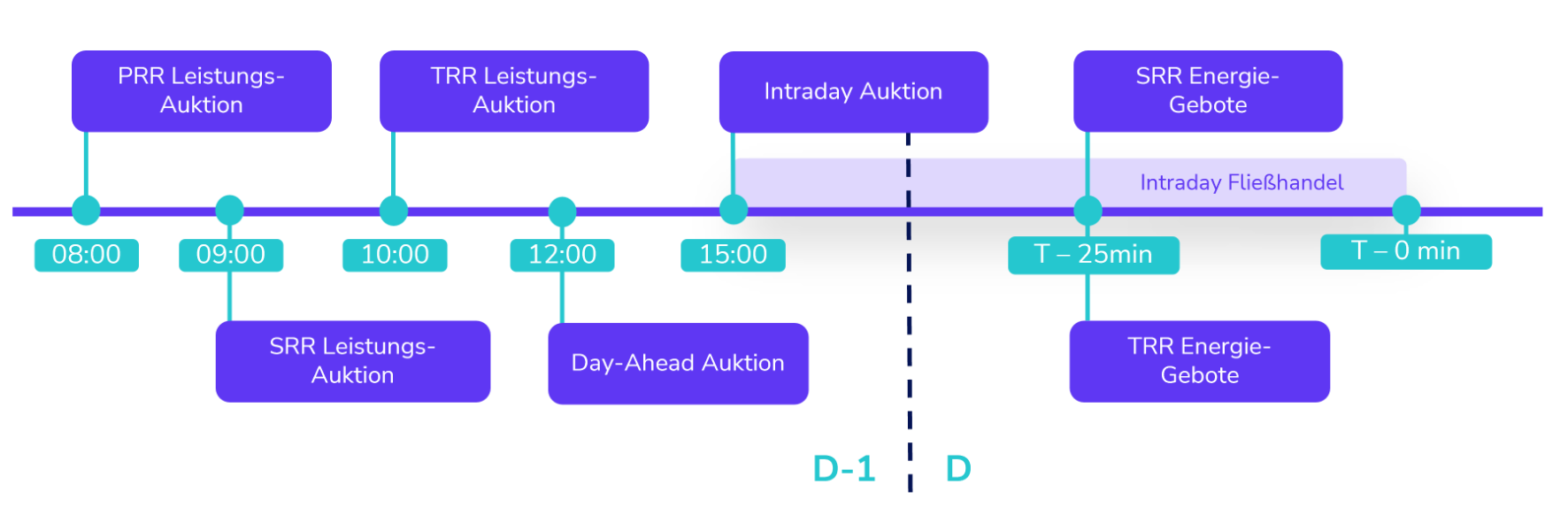 PRR Leistungs-Auktion

TRR Leistungs-Auktion

Intraday Auktion

SRR Energie-Gebote

Intraday Fließhandel

08:00

09:00

10:00

12:00

15:00

T – 25min

T – 0 min

SRR Leistungs-Auktion

Day-Ahead Auktion

TRR Energie-Gebote

D-1

D